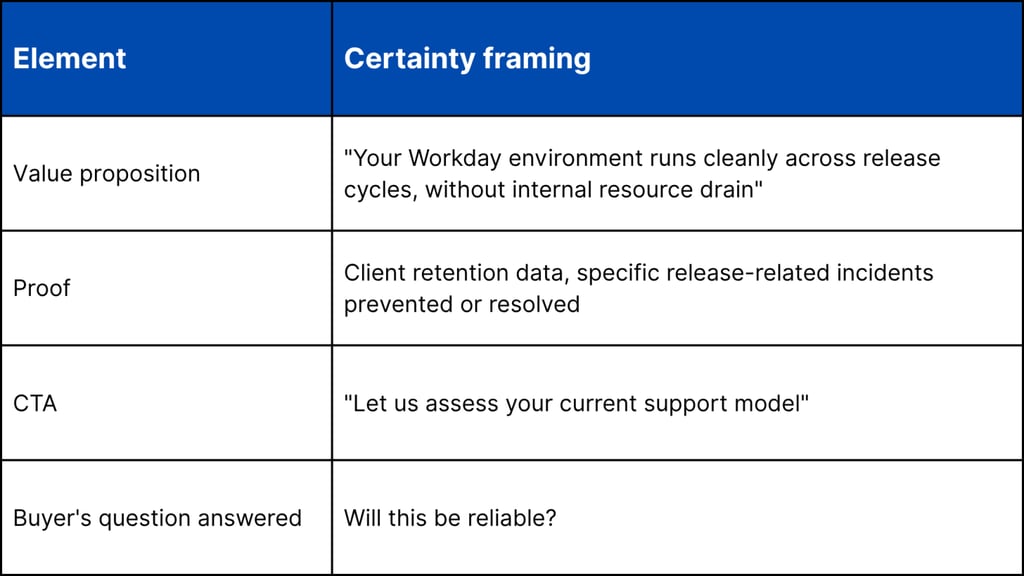 | Element | Certainty framing |
|---|---|
| Value proposition | "Your Workday environment runs cleanly across release cycles, without internal resource drain" |
| Proof | Client retention data, specific release-related incidents prevented or resolved |
| CTA | "Let us assess your current support model" |
| Buyer's question answered | Will this be reliable? |